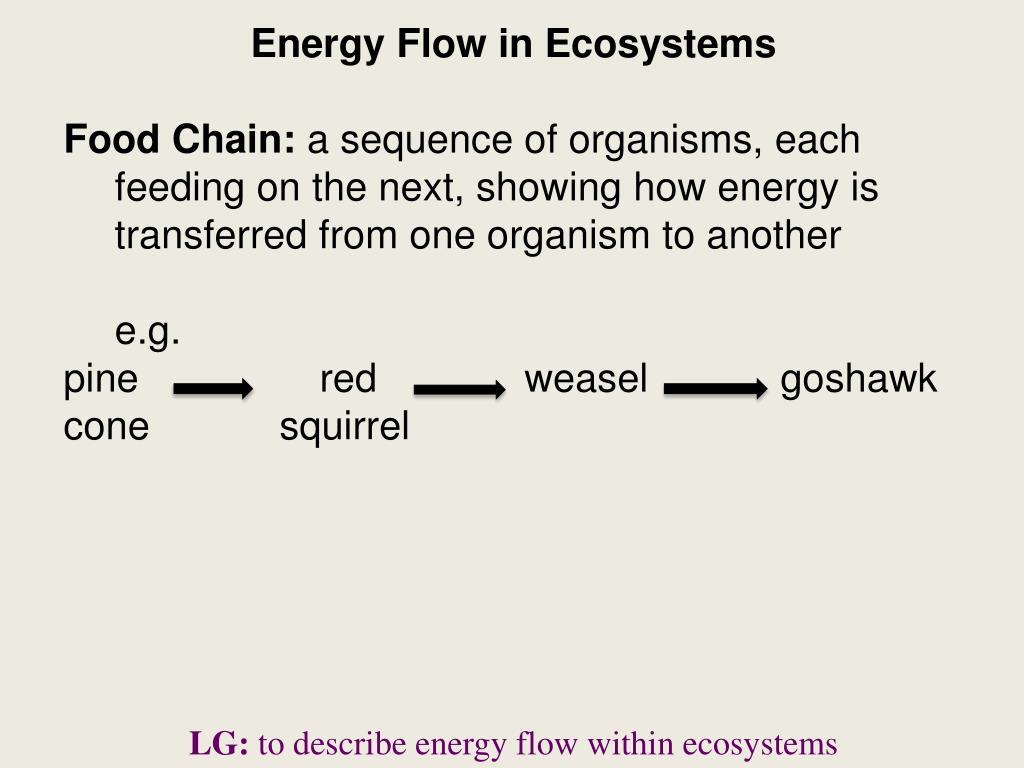 Energy Flow in Ecosystems

Food Chain: a sequence of organisms, each feeding on the next, showing how energy is transferred from one organism to another

e.g.
pine cone → red squirrel → weasel → goshawk

LG: to describe energy flow within ecosystems